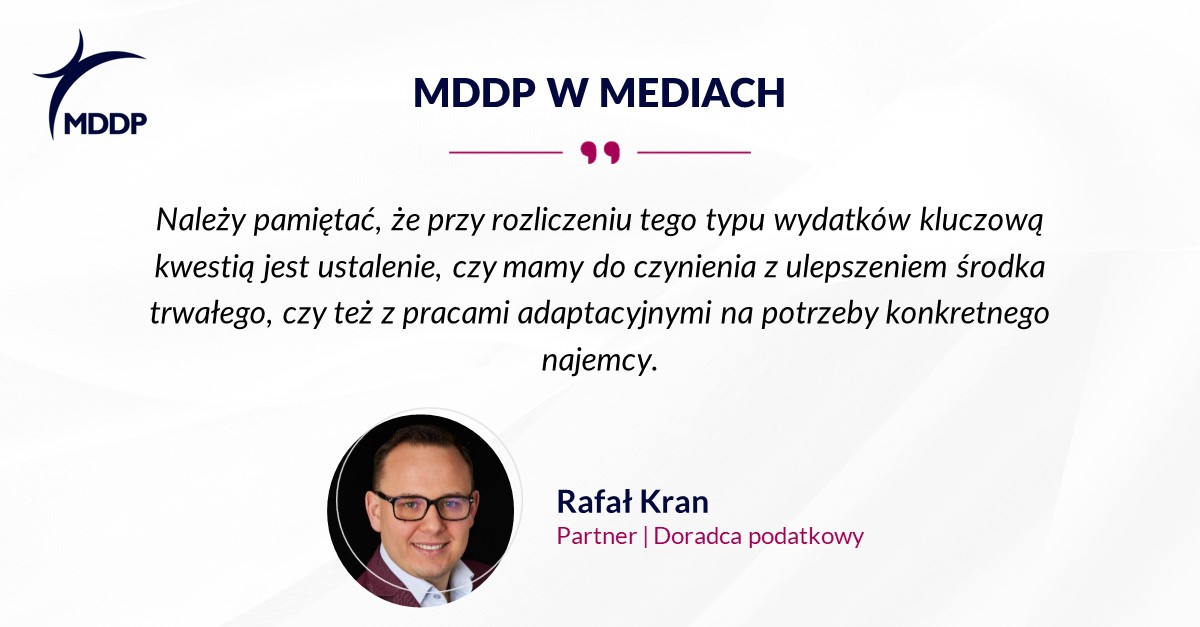 MDDP

MDDP W MEDIACH

Należy pamiętać, że przy rozliczeniu tego typu wydatków kluczową kwestią jest ustalenie, czy mamy do czynienia z ulepszeniem środka trwałego, czy też z pracami adaptacyjnymi na potrzeby konkretnego najemcy.

Rafał Kran
Partner | Doradca podatkowy